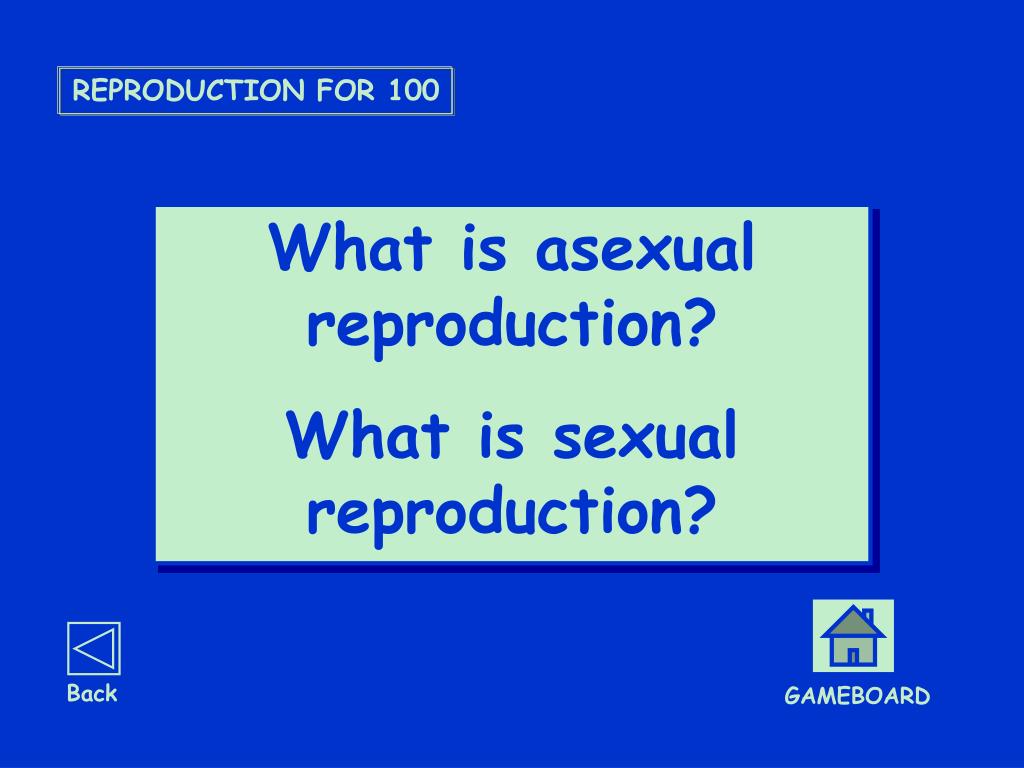 REPRODUCTION FOR 100

What is asexual reproduction?

What is sexual reproduction?

Back

GAMEBOARD